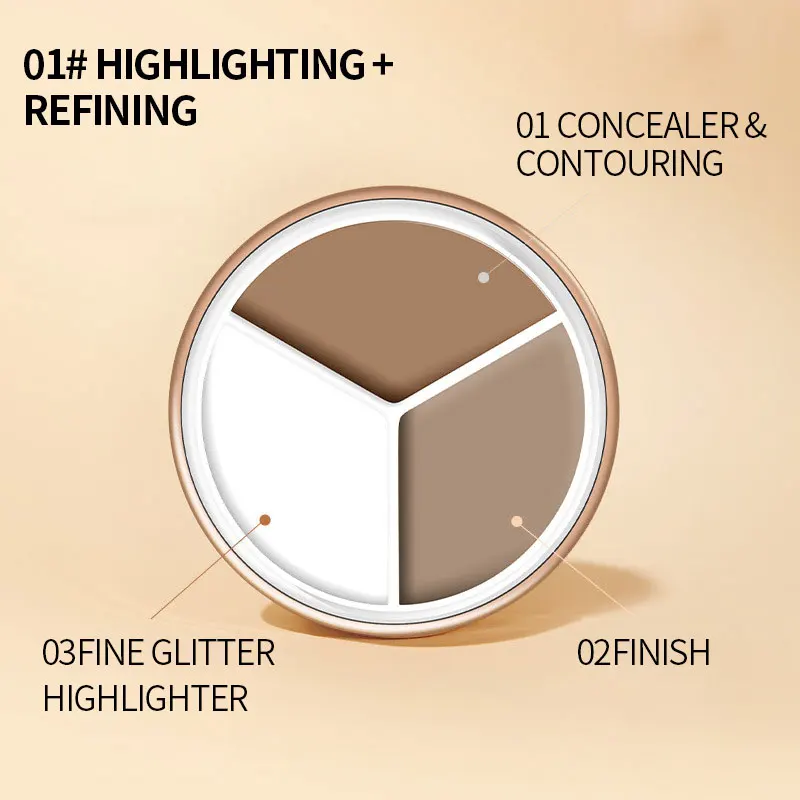 01# HIGHLIGHTING + REFINING

01 CONCEALER & CONTOURING

03FINE GLITTER HIGHLIGHTER

02FINISH